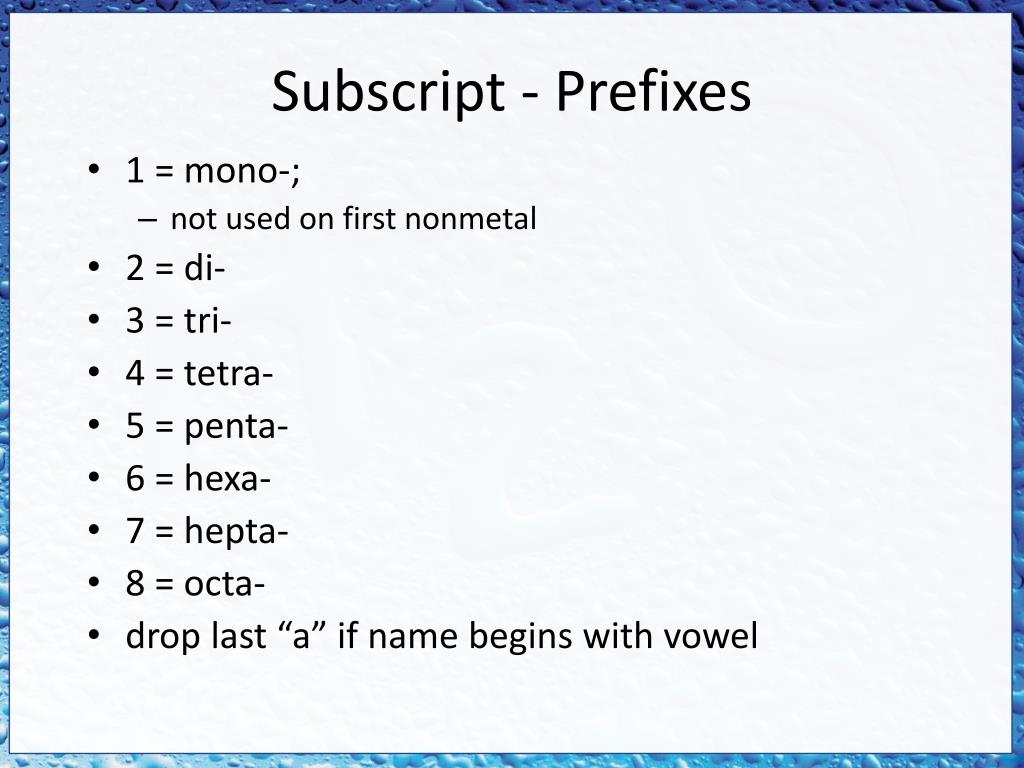 Subscript - Prefixes

• 1 = mono-;
  – not used on first nonmetal
• 2 = di-
• 3 = tri-
• 4 = tetra-
• 5 = penta-
• 6 = hexa-
• 7 = hepta-
• 8 = octa-
• drop last “a” if name begins with vowel